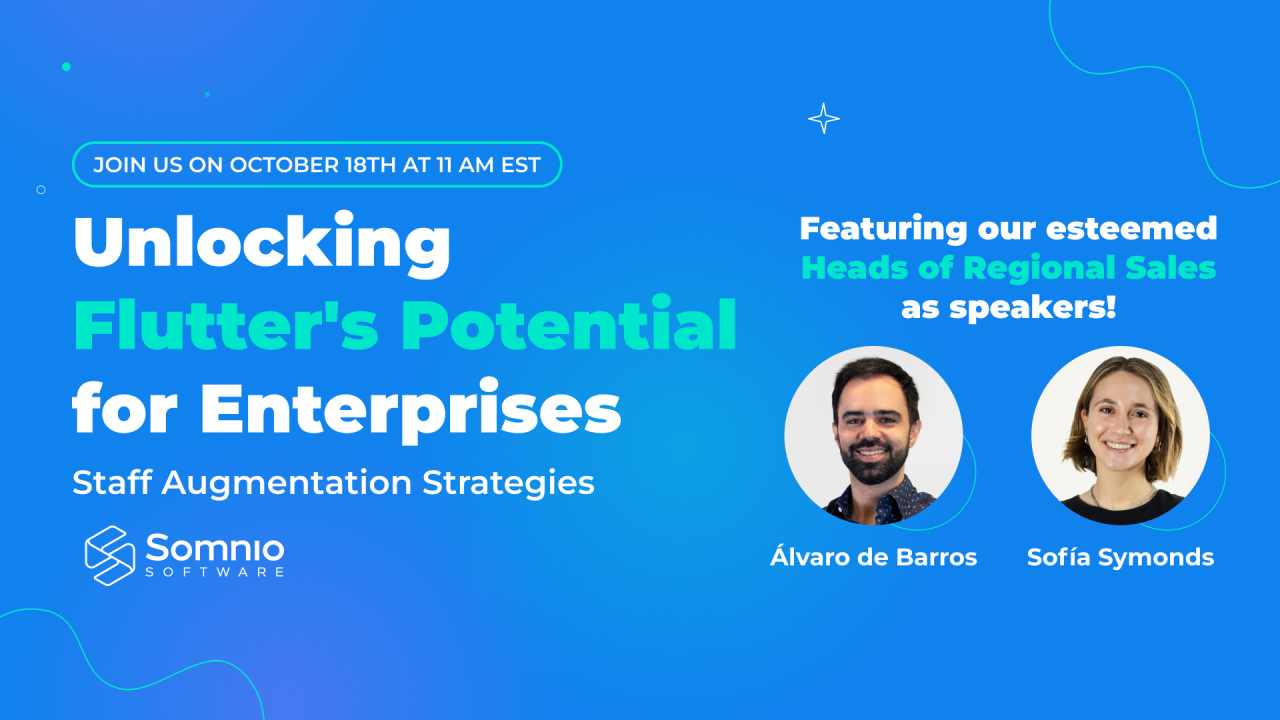 JOIN US ON OCTOBER 18TH AT 11 AM EST

Unlocking Flutter's Potential for Enterprises

Staff Augmentation Strategies

Somnio SOFTWARE

Featuring our esteemed Heads of Regional Sales as speakers!

Álvaro de Barros

Sofía Symonds